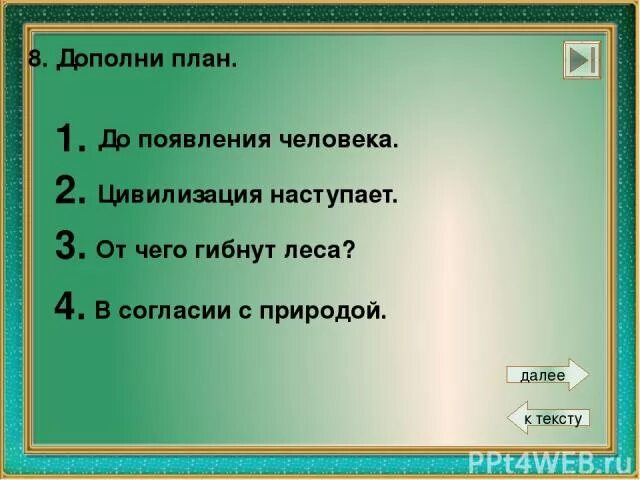 8. Дополни план.

1. До появления человека.

2. Цивилизация наступает.

3. От чего гибнут леса?

4. В согласии с природой.

далее

к тексту

PPt4WEB.ru